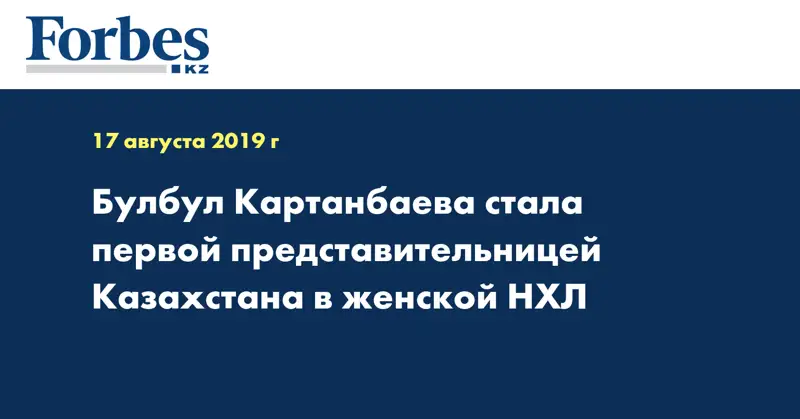 Forbes
KZ

17 августа 2019 г

Булбул Картанбаева стала первой представительницей Казахстана в женской НХЛ